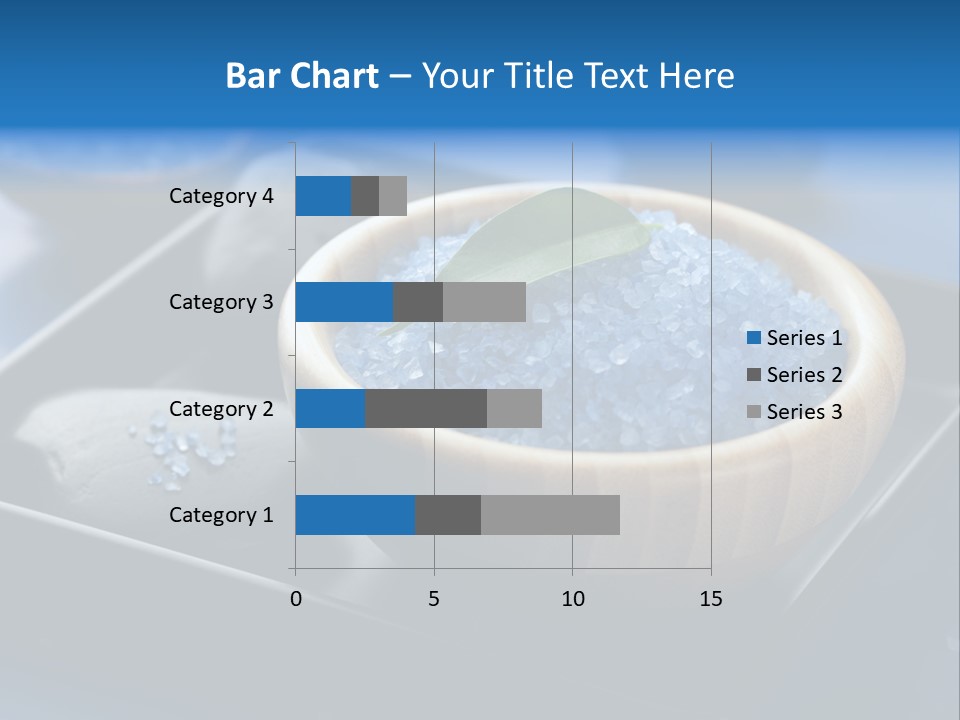 Bar Chart – Your Title Text Here

Category 4
Category 3
Category 2
Category 1

0
5
10
15

Series 1
Series 2
Series 3